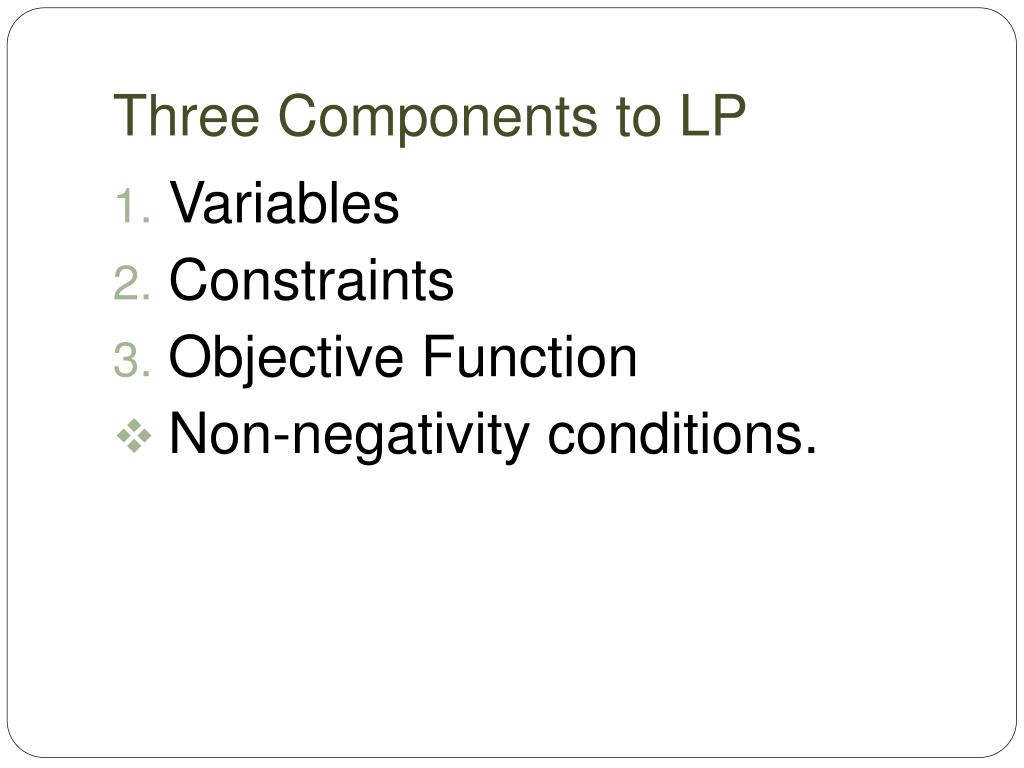 Three Components to LP

1. Variables
2. Constraints
3. Objective Function
❖ Non-negativity conditions.